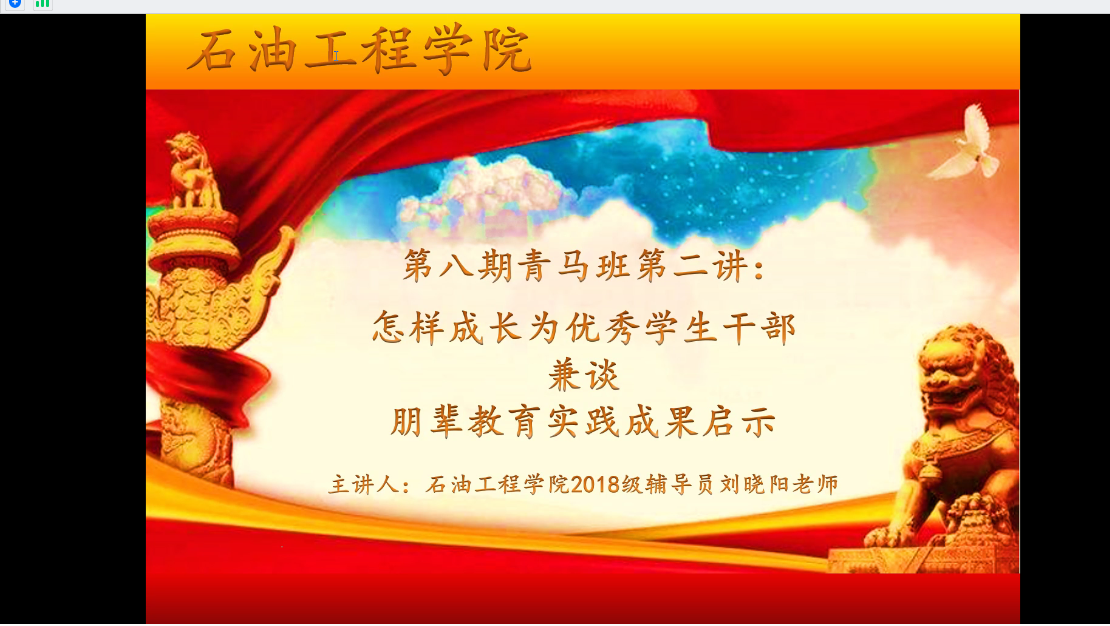 石油工程学院

第八期青马班第二讲：

怎样成长为优秀学生干部
兼谈
朋辈教育实践成果启示

主讲人：石油工程学院2018级辅导员刘晓阳老师